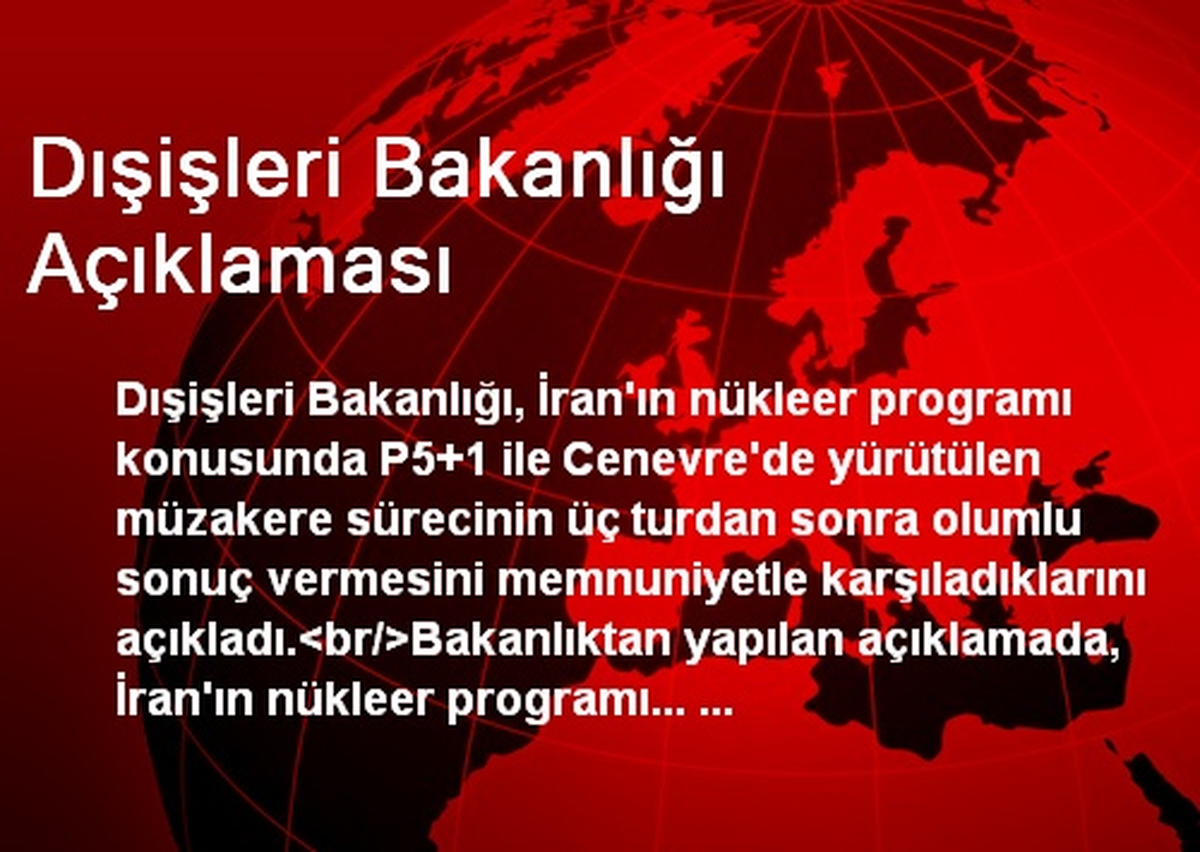 Dışişleri Bakanlığı Açıklaması

Dışişleri Bakanlığı, İran'ın nükleer programı konusunda P5+1 ile Cenevre'de yürütülen müzakere sürecinin üç turdan sonra olumlu sonuç vermesini memnuniyetle karşıladıklarını açıkladı.<br/>Bakanlıktan yapılan açıklamada, İran'ın nükleer programı... ...